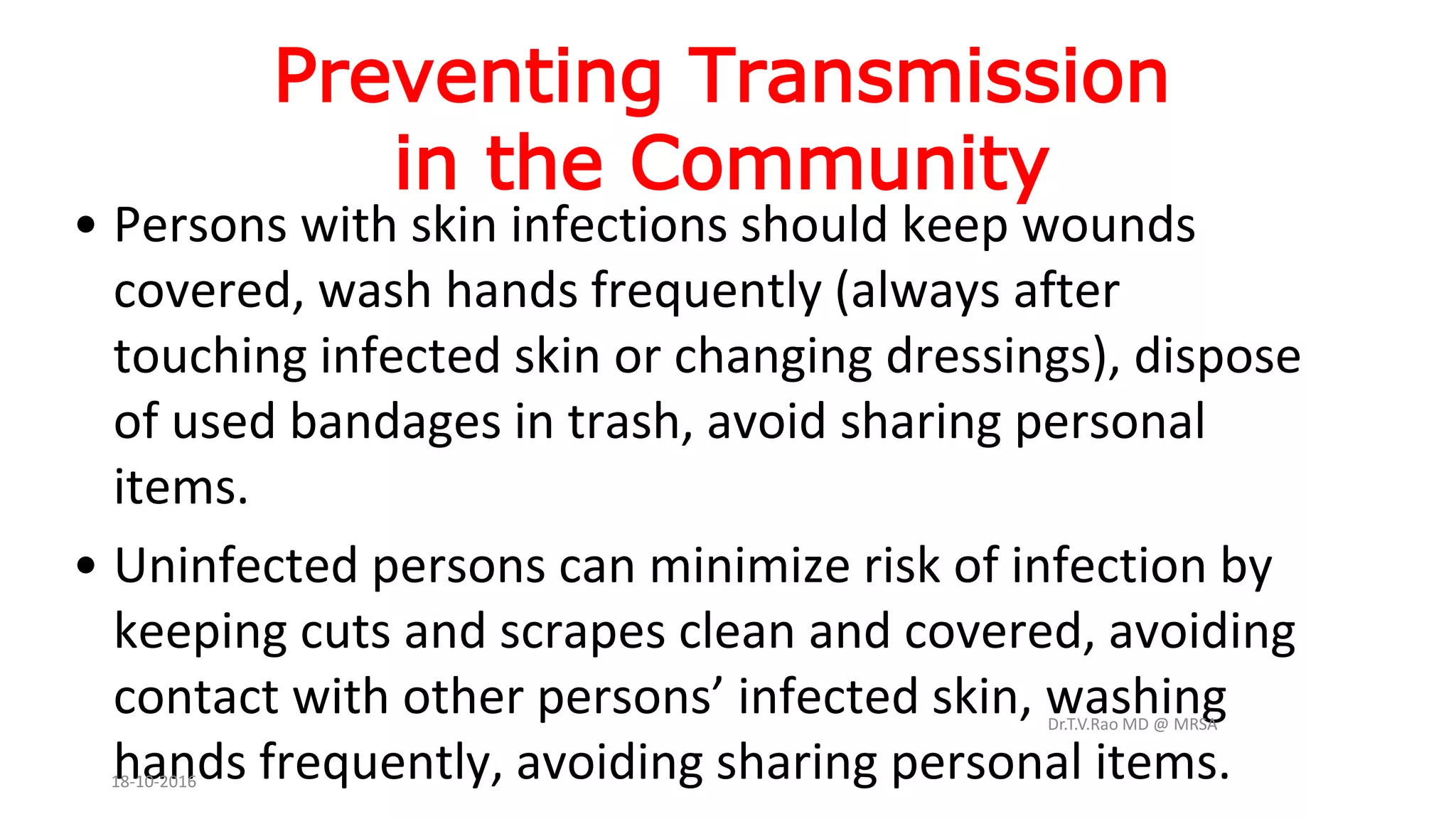 Preventing Transmission in the Community

• Persons with skin infections should keep wounds covered, wash hands frequently (always after touching infected skin or changing dressings), dispose of used bandages in trash, avoid sharing personal items.

• Uninfected persons can minimize risk of infection by keeping cuts and scrapes clean and covered, avoiding contact with other persons' infected skin, washing hands frequently, avoiding sharing personal items.

Dr.T.V.Rao MD @ MRSA

18-10-2016